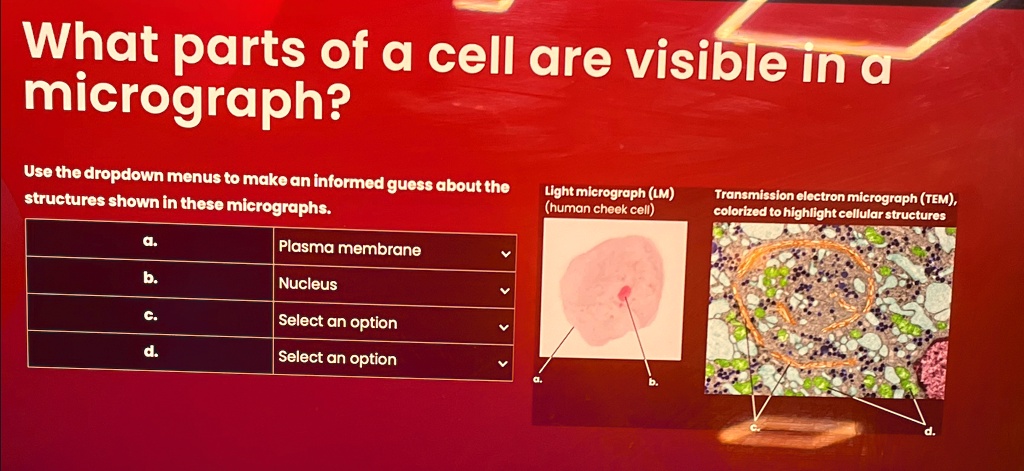 What parts of a cell are visible in a micrograph?

Use the dropdown menus to make an informed guess about the structures shown in these micrographs.

| a. | Plasma membrane |
|---|---|
| b. | Nucleus |
| c. | Select an option |
| d. | Select an option |

Light micrograph (LM)
(human cheek cell)

a.

b.

Transmission electron micrograph (TEM), colorized to highlight cellular structures

c.

d.